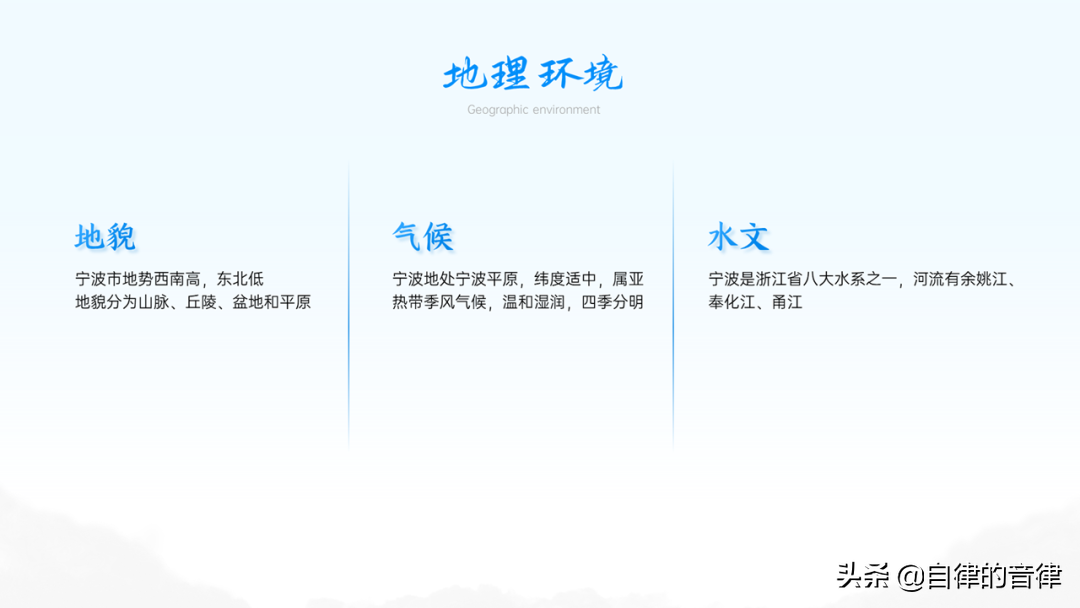 地理环境
Geographic environment

地貌
宁波市地势西南高，东北低
地貌分为山脉、丘陵、盆地和平原

气候
宁波地处宁波平原，纬度适中，属亚热带季风气候，温和湿润，四季分明

水文
宁波是浙江省八大水系之一，河流有余姚江、奉化江、甬江

头条 @自律的音律